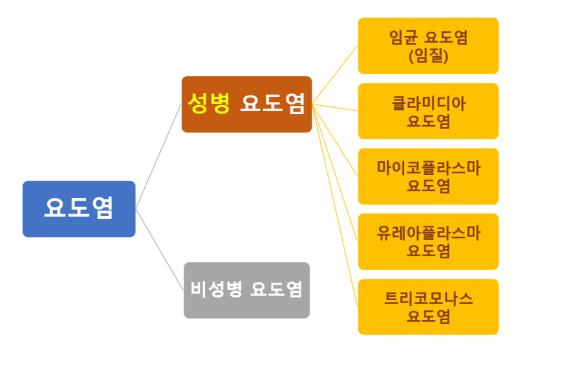 요도염

성병 요도염

비성병 요도염

임균 요도염 (임질)

클라미디아 요도염

마이코플라스마 요도염

유레아플라스마 요도염

트리코모나스 요도염